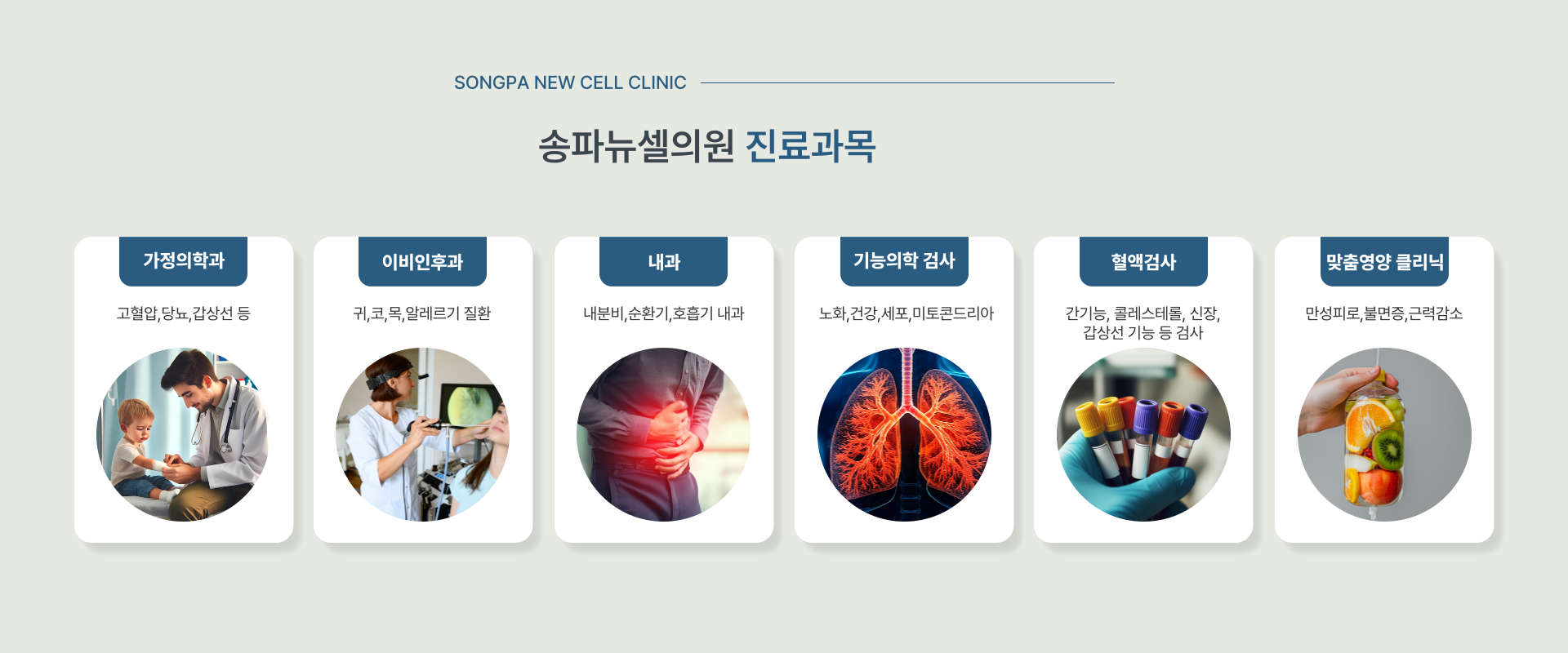 SONGPA NEW CELL CLINIC

송파뉴셀의원 진료과목

가정의학과

고혈압,당뇨,갑상선 등

이비인후과

귀,코,목,알레르기 질환

내과

내분비,순환기,호흡기 내과

기능의학 검사

노화,건강,세포,미토콘드리아

혈액검사

간기능, 콜레스테롤, 신장, 갑상선 기능 등 검사

맞춤영양 클리닉

만성피로,불면증,근력감소